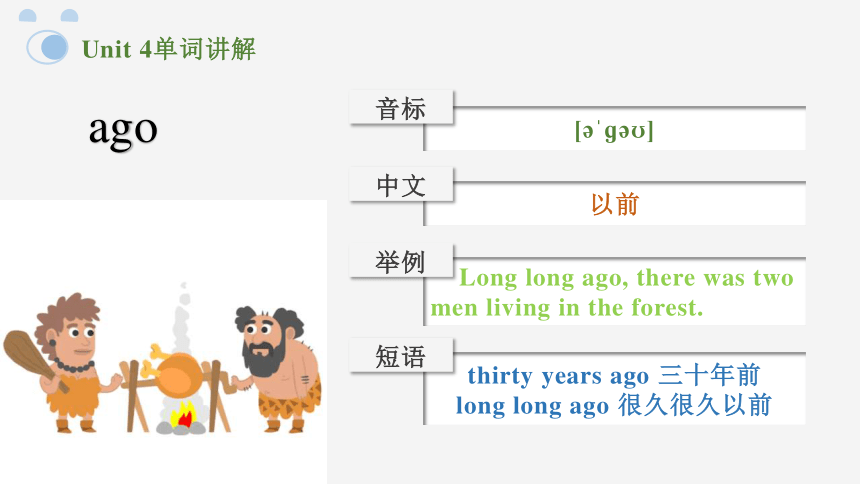 Unit 4单词讲解

ago

音标
[əˈgəʊ]

中文
以前

举例
Long long ago, there was two men living in the forest.

短语
thirty years ago 三十年前
long long ago 很久很久以前